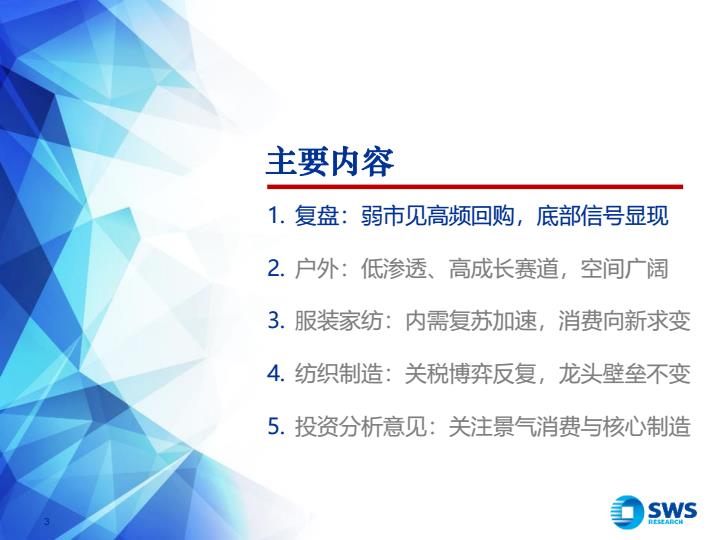 主要内容

1. 复盘：弱市见高频回购，底部信号显现

2. 户外：低渗透、高成长赛道，空间广阔

3. 服装家纺：内需复苏加速，消费向新求变

4. 纺织制造：关税博弈反复，龙头壁垒不变

5. 投资分析意见：关注景气消费与核心制造

3

SWS RESEARCH